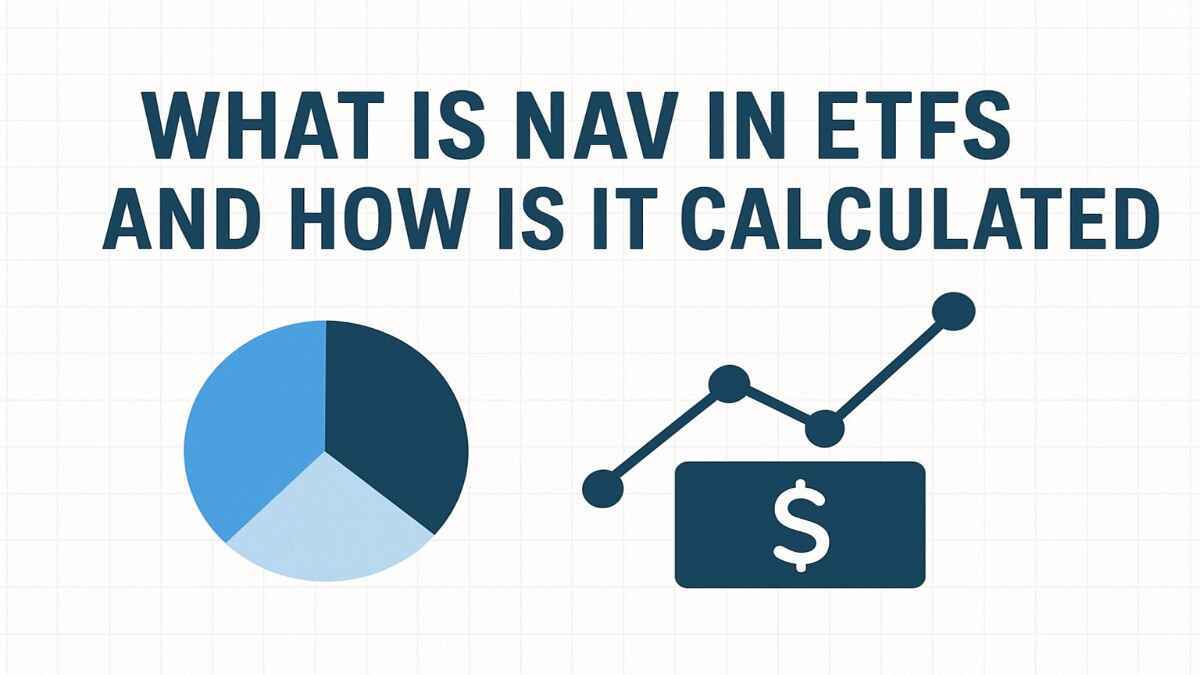 WHAT IS NAV IN ETFS
AND HOW IS IT CALCULATED

$